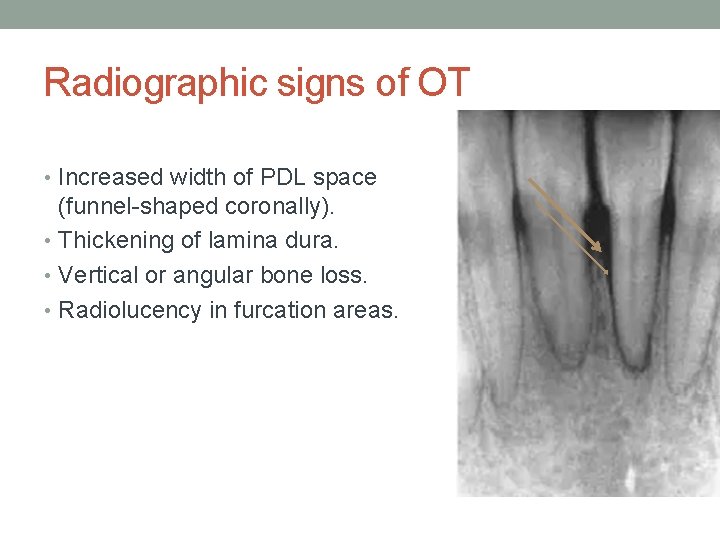 Radiographic signs of OT

• Increased width of PDL space (funnel-shaped coronally).
• Thickening of lamina dura.
• Vertical or angular bone loss.
• Radiolucency in furcation areas.